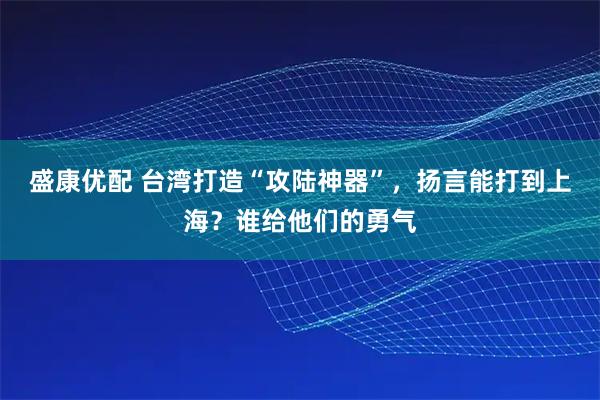 盛康优配 台湾打造“攻陆神器”，扬言能打到上海？谁给他们的勇气